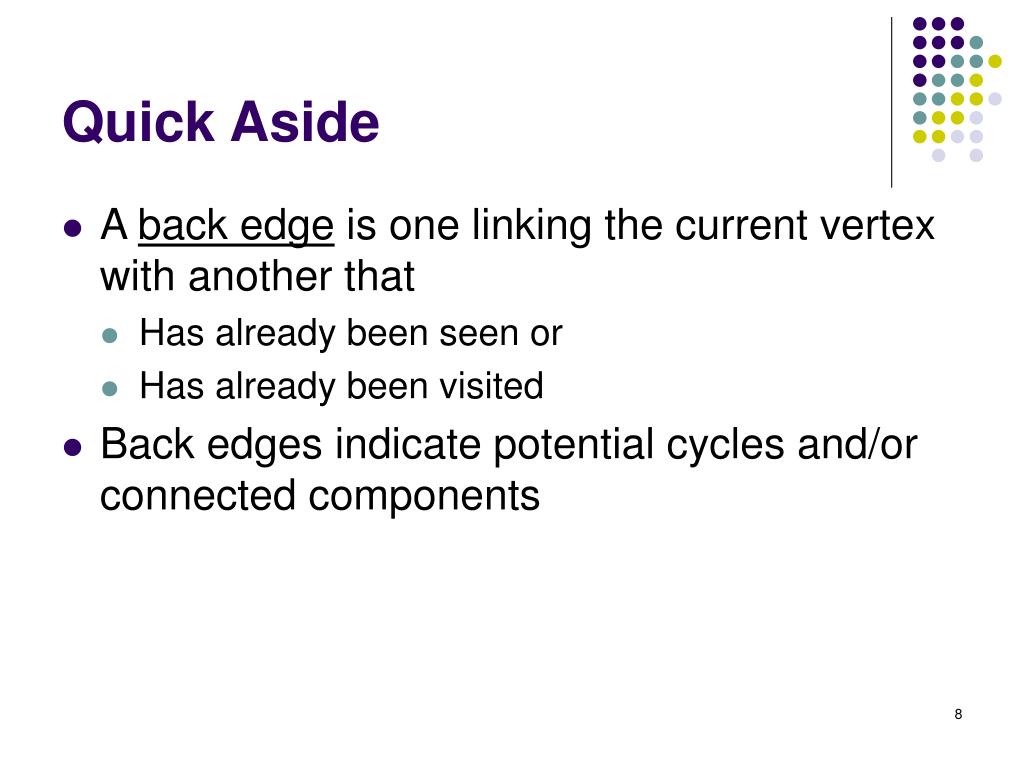 Quick Aside

- A back edge is one linking the current vertex with another that
  - Has already been seen or
  - Has already been visited
- Back edges indicate potential cycles and/or connected components

8